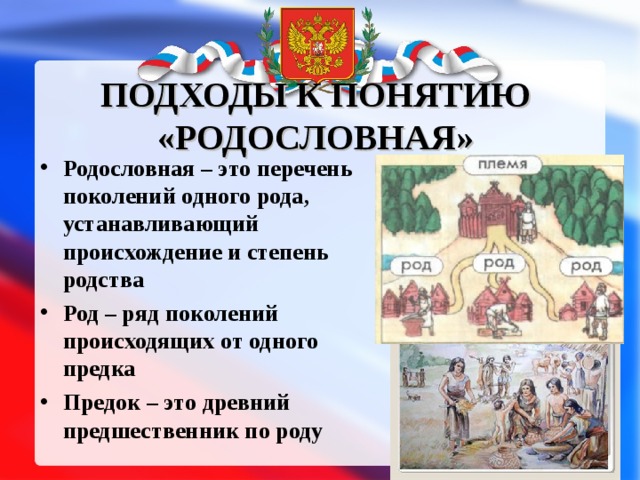 ПОДХОДЫ К ПОНЯТИЮ «РОДОСЛОВНАЯ»

• Родословная – это перечень поколений одного рода, устанавливающий происхождение и степень родства

• Род – ряд поколений происходящих от одного предка

• Предок – это древний предшественник по роду

племя

род

род

род